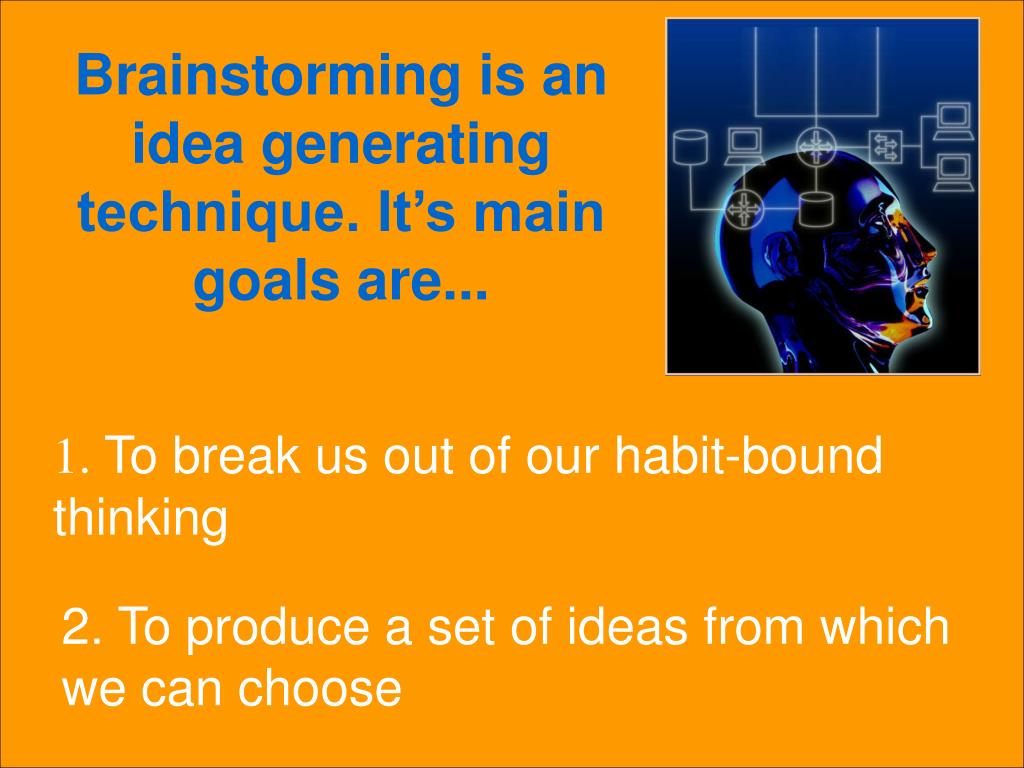 Brainstorming is an idea generating technique. It’s main goals are...

1. To break us out of our habit-bound thinking

2. To produce a set of ideas from which we can choose